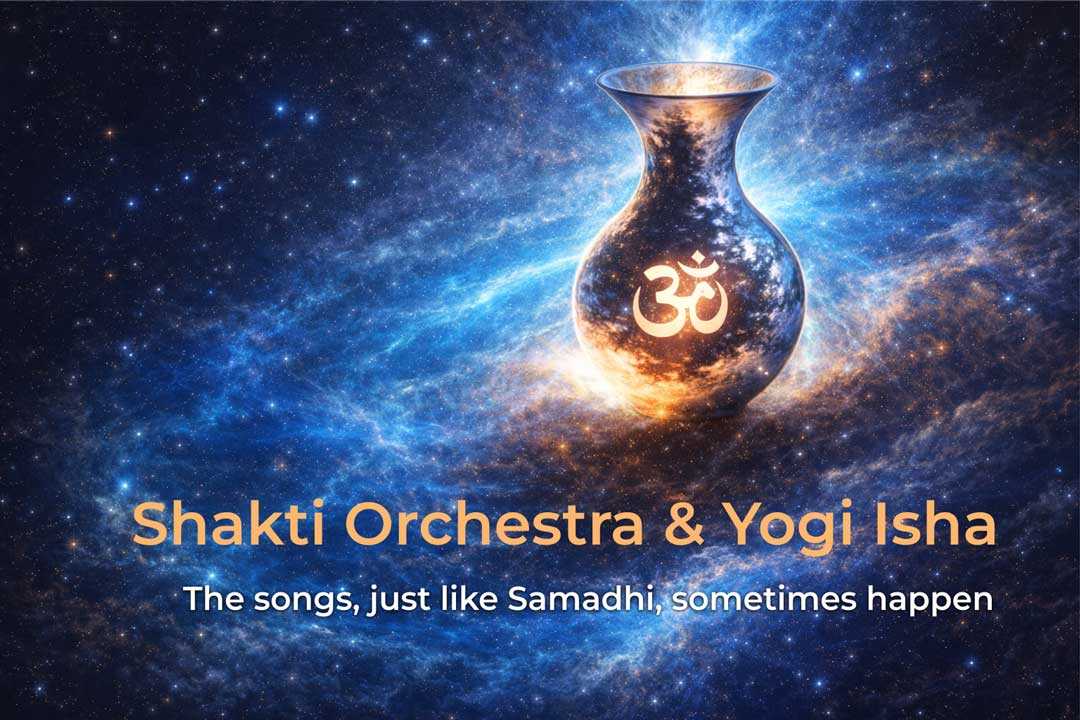 ॐ

Shakti Orchestra & Yogi Isha

The songs, just like Samadhi, sometimes happen